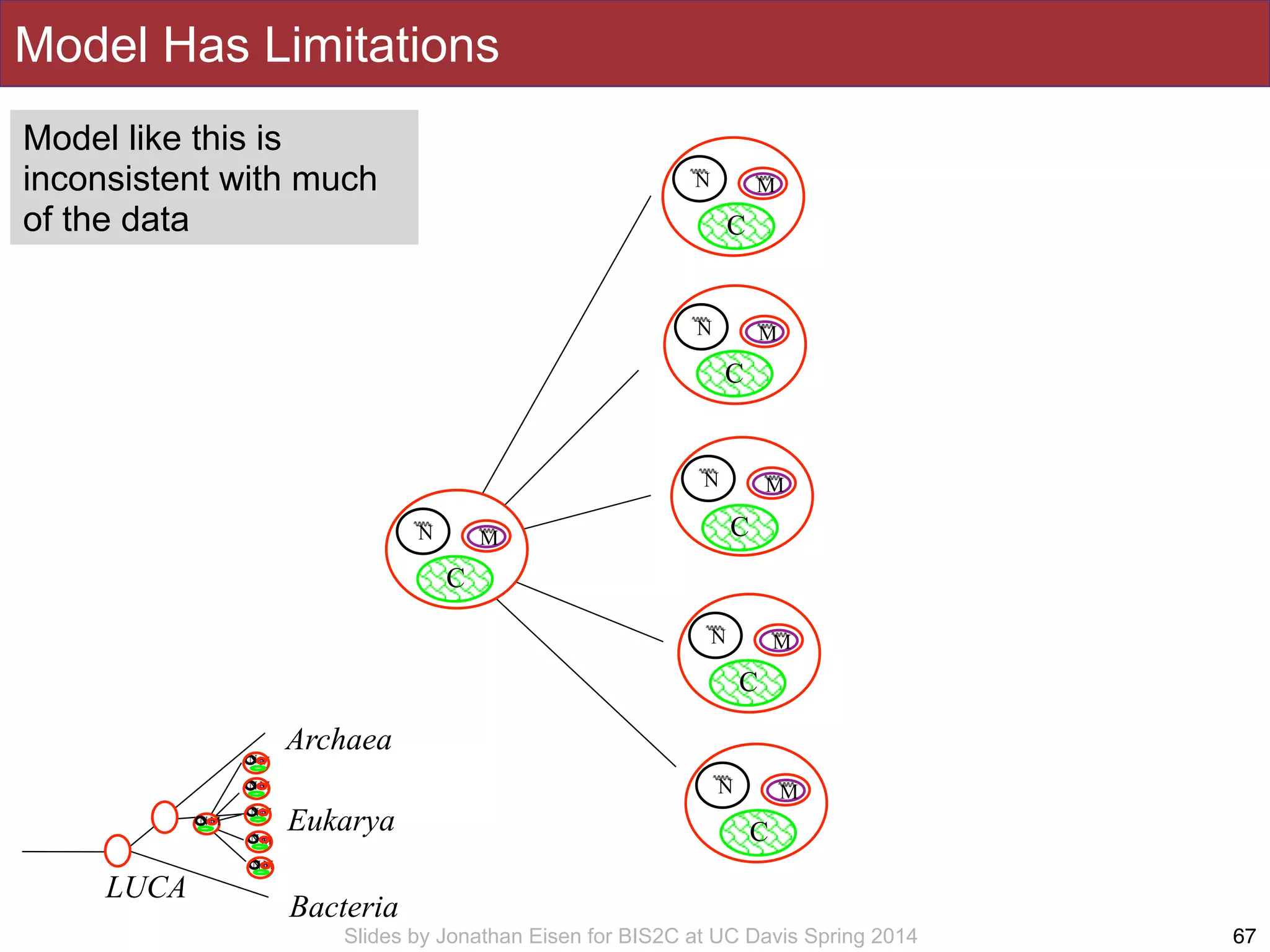 Model Has Limitations

Model like this is inconsistent with much of the data

N
M
C

N
M
C

N
M
C

N
M
C

N
M
C

N
M
C

Archaea

Eukarya

LUCA

Bacteria

Slides by Jonathan Eisen for BIS2C at UC Davis Spring 2014

67